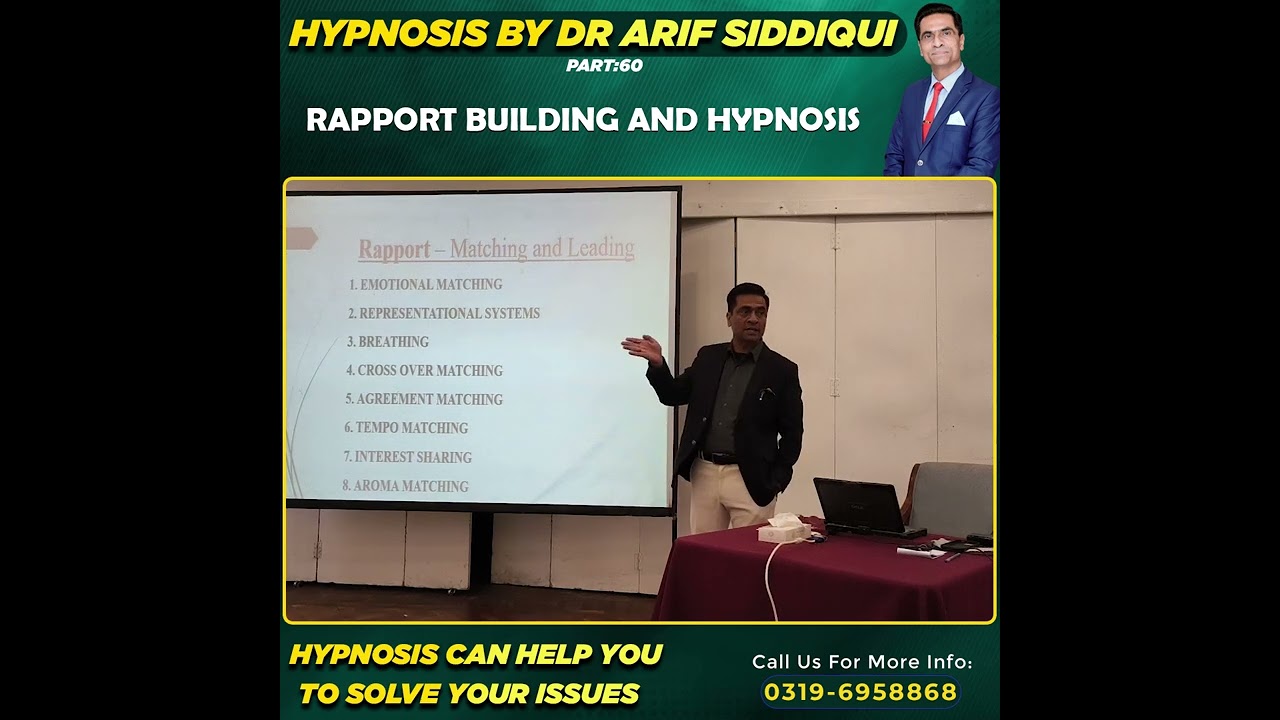 HYPNOSIS BY DR ARIF SIDDIQUI
PART:60

RAPPORT BUILDING AND HYPNOSIS

Rapport – Matching and Leading

1. EMOTIONAL MATCHING
2. REPRESENTATIONAL SYSTEMS
3. BREATHING
4. CROSS OVER MATCHING
5. AGREEMENT MATCHING
6. TEMPO MATCHING
7. INTEREST SHARING
8. AROMA MATCHING

HYPNOSIS CAN HELP YOU TO SOLVE YOUR ISSUES

Call Us For More Info:
0319-6958868